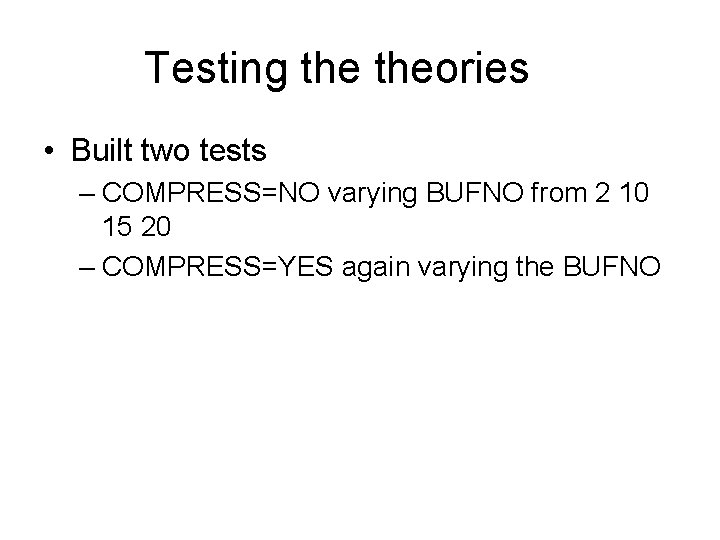 Testing the theories

• Built two tests
– COMPRESS=NO varying BUFNO from 2 10 15 20
– COMPRESS=YES again varying the BUFNO